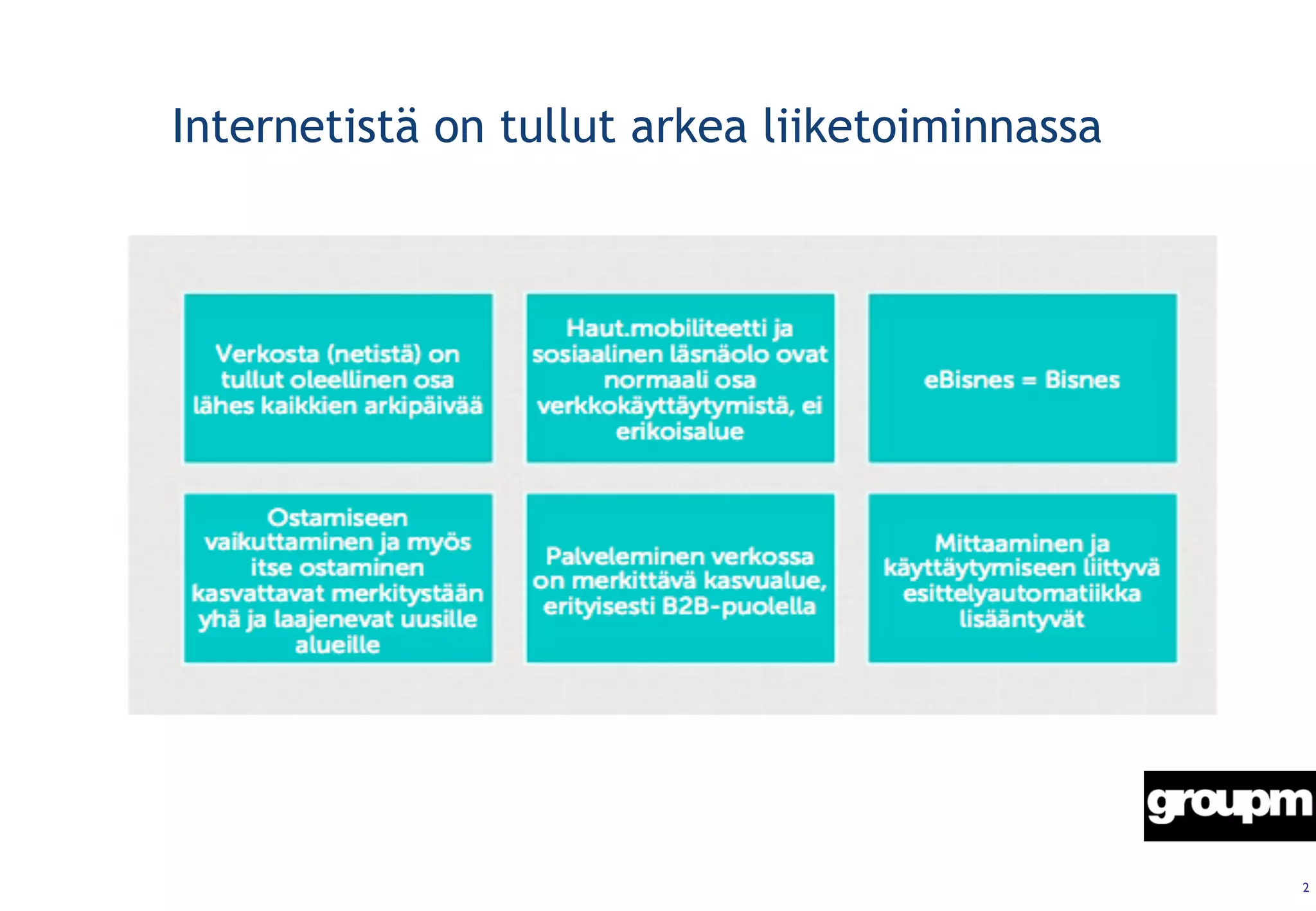 Internetistä on tullut arkea liiketoiminnassa

Verkosta (netistä) on tullut oleellinen osa lähes kaikkien arkipäivää

Haut.mobiliteetti ja sosiaalinen läsnäolo ovat normaali osa verkkokäyttäytymistä, ei erikoisalue

eBisnes = Bisnes

Ostamiseen vaikuttaminen ja myös itse ostaminen kasvattavat merkitystään yhä ja laajenevat uusille alueille

Palveleminen verkossa on merkittävä kasvualue, erityisesti B2B-puolella

Mittaaminen ja käyttäytymiseen liittyvä esittelyautomatiikka lisääntyvät

groupm

2